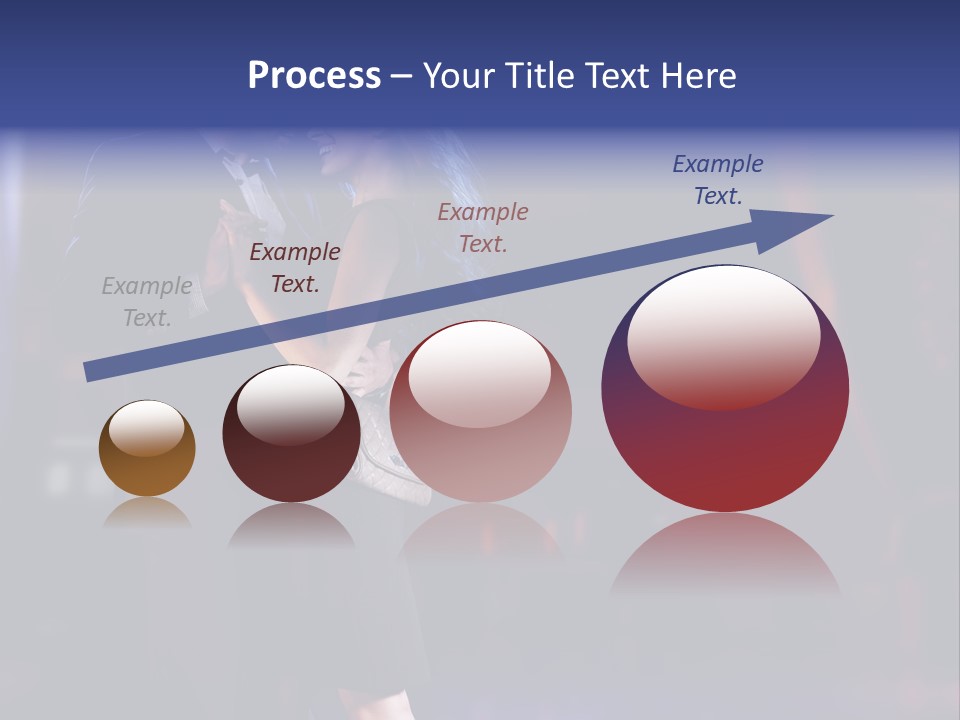 Process – Your Title Text Here

Example Text.

Example Text.

Example Text.

Example Text.